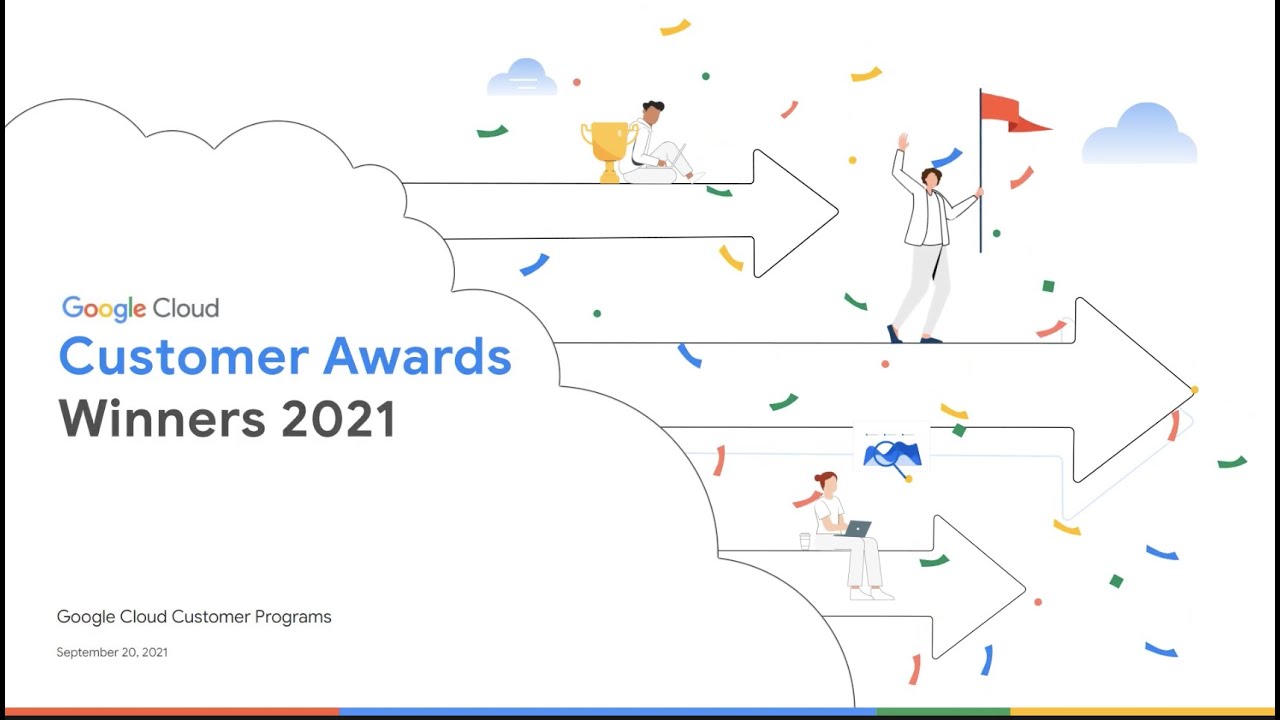 Google Cloud
Customer Awards
Winners 2021

Google Cloud Customer Programs

September 20, 2021